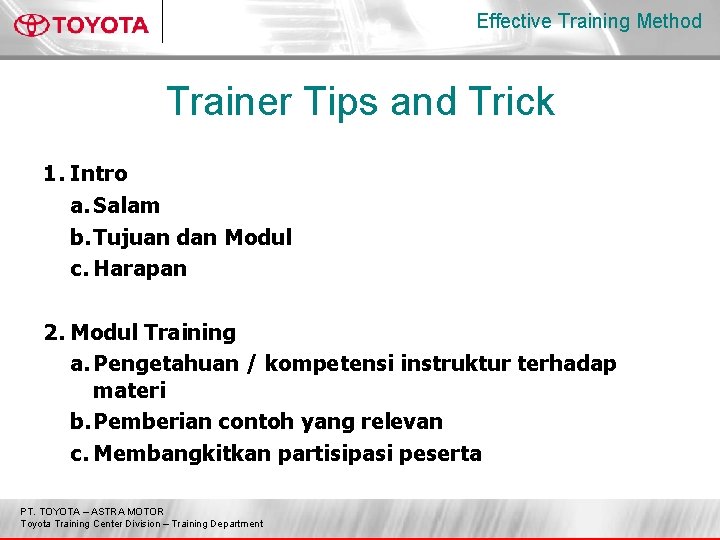 TOYOTA

Effective Training Method

Trainer Tips and Trick

1. Intro
a. Salam
b. Tujuan dan Modul
c. Harapan

2. Modul Training
a. Pengetahuan / kompetensi instruktur terhadap materi
b. Pemberian contoh yang relevan
c. Membangkitkan partisipasi peserta

PT. TOYOTA – ASTRA MOTOR
Toyota Training Center Division – Training Department